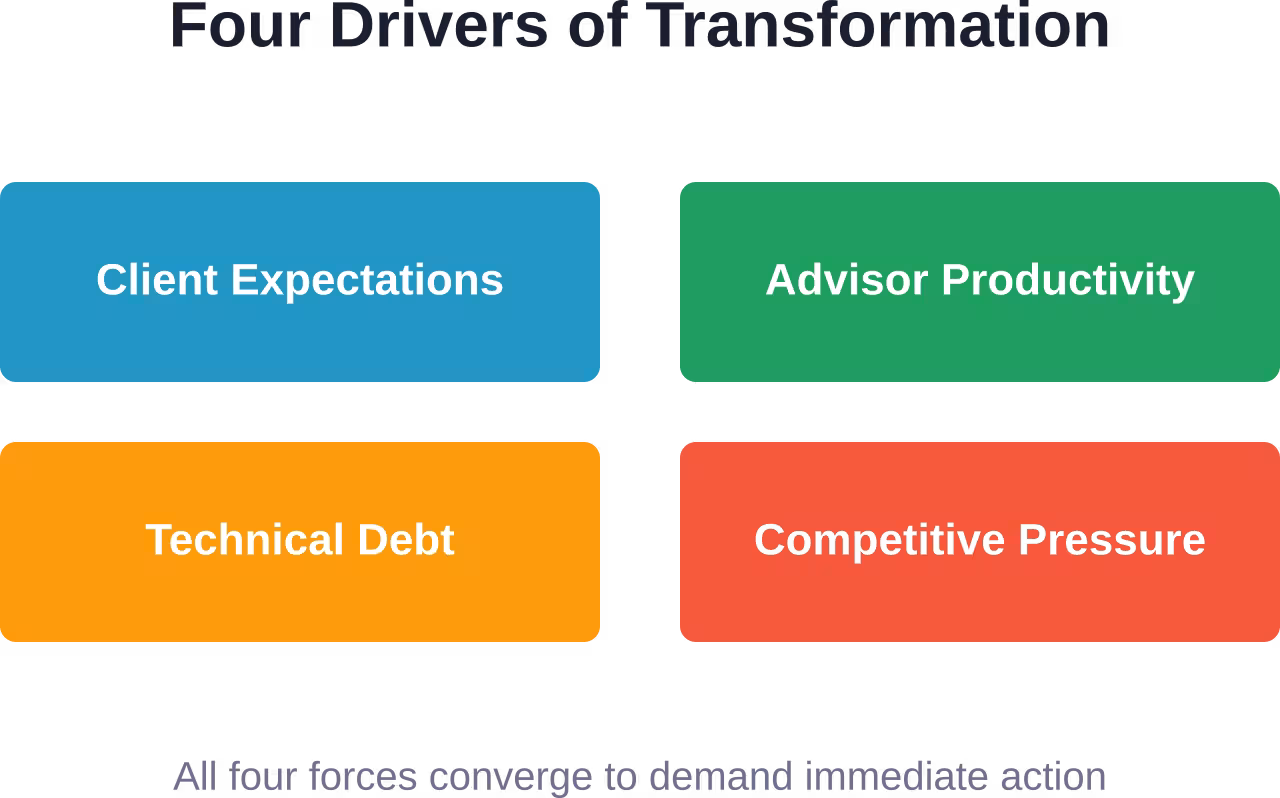 Four Drivers of Transformation

Client Expectations

Advisor Productivity

Technical Debt

Competitive Pressure

All four forces converge to demand immediate action